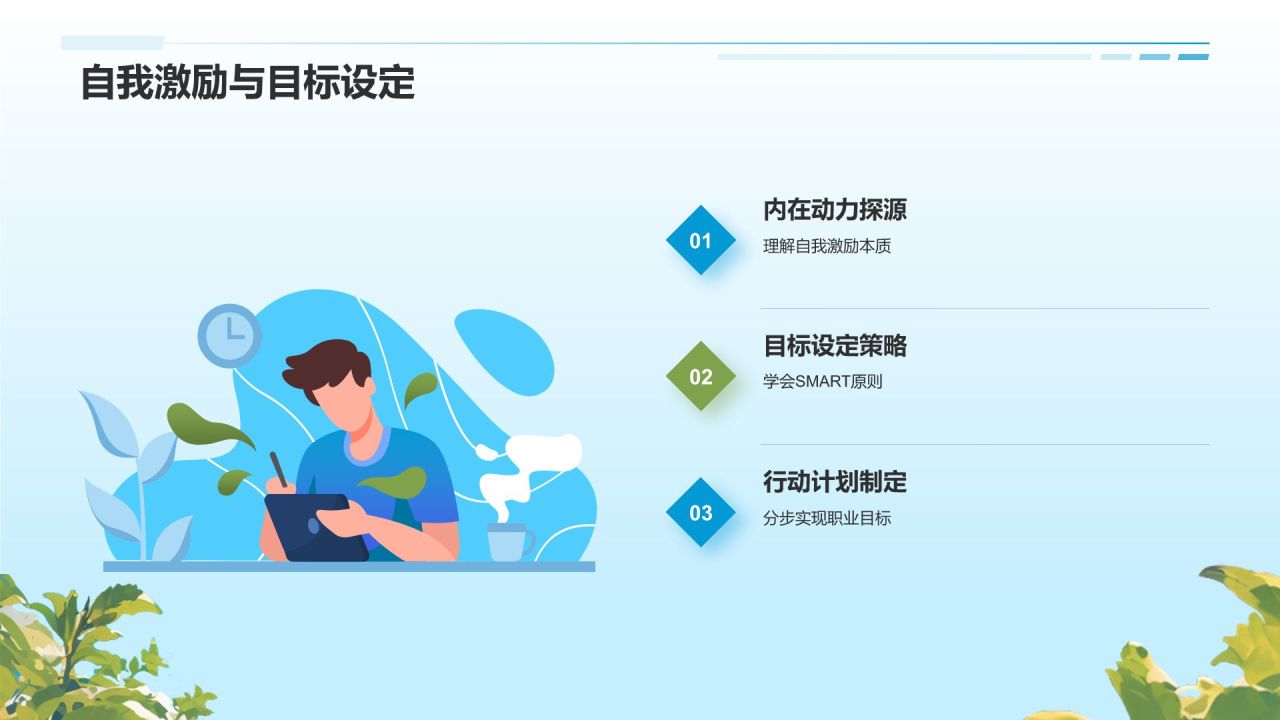 自我激励与目标设定

01
内在动力探源
理解自我激励本质

02
目标设定策略
学会SMART原则

03
行动计划制定
分步实现职业目标